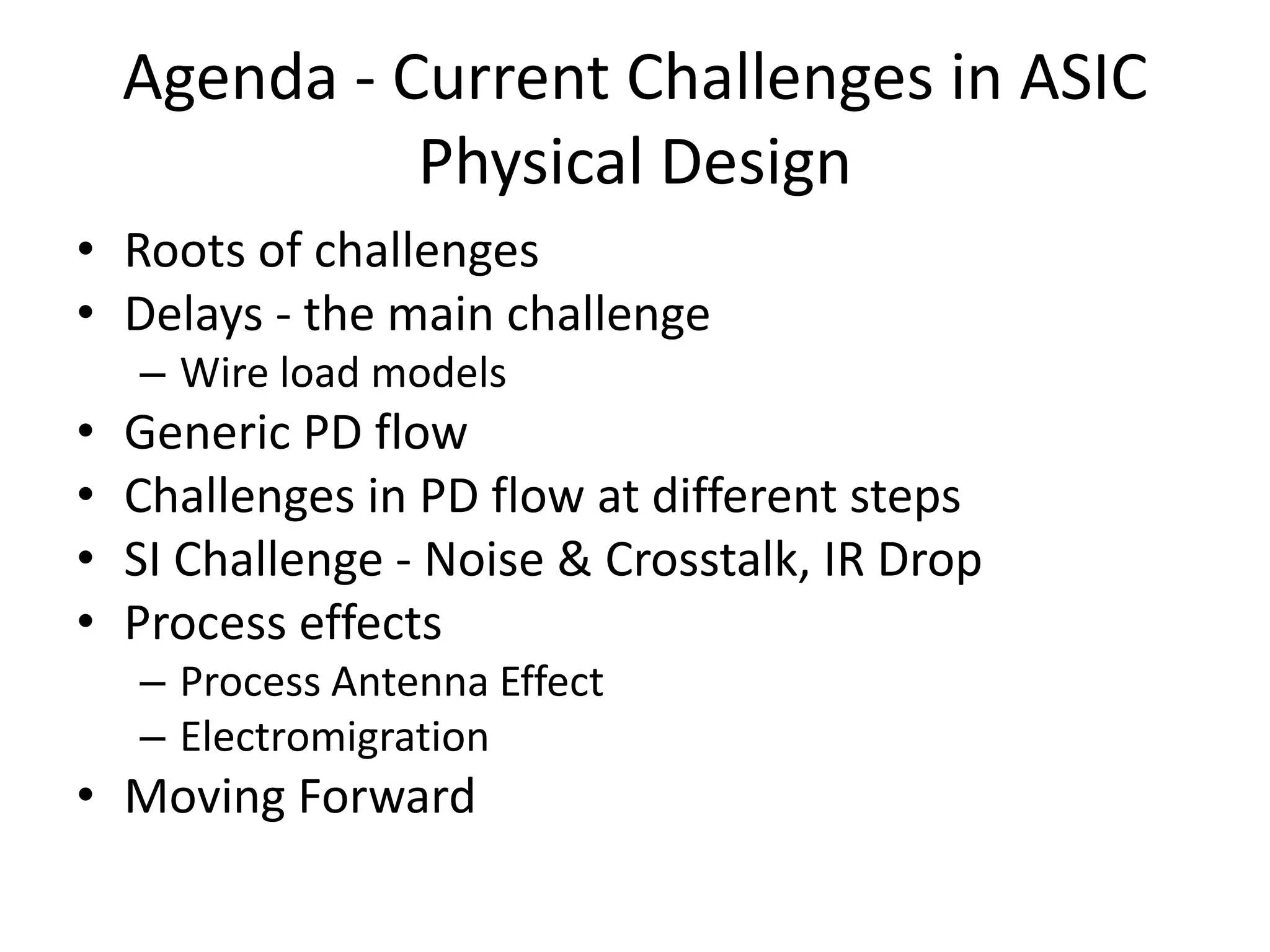 Agenda - Current Challenges in ASIC Physical Design

• Roots of challenges
• Delays - the main challenge
  – Wire load models
• Generic PD flow
• Challenges in PD flow at different steps
• SI Challenge - Noise & Crosstalk, IR Drop
• Process effects
  – Process Antenna Effect
  – Electromigration
• Moving Forward